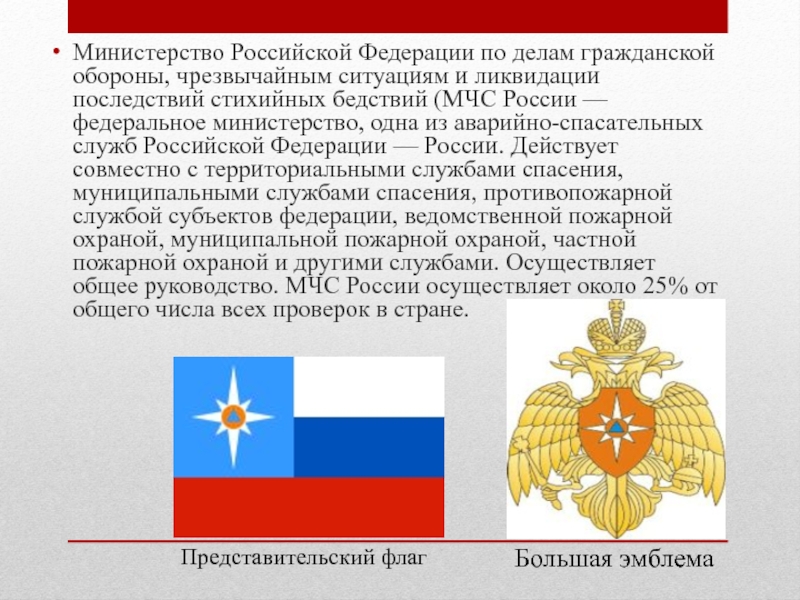 • Министерство Российской Федерации по делам гражданской обороны, чрезвычайным ситуациям и ликвидации последствий стихийных бедствий (МЧС России — федеральное министерство, одна из аварийно-спасательных служб Российской Федерации — России. Действует совместно с территориальными службами спасения, муниципальными службами спасения, противопожарной службой субъектов федерации, ведомственной пожарной охраной, муниципальной пожарной охраной, частной пожарной охраной и другими службами. Осуществляет общее руководство. МЧС России осуществляет около 25% от общего числа всех проверок в стране.

Представительский флаг

Большая эмблема